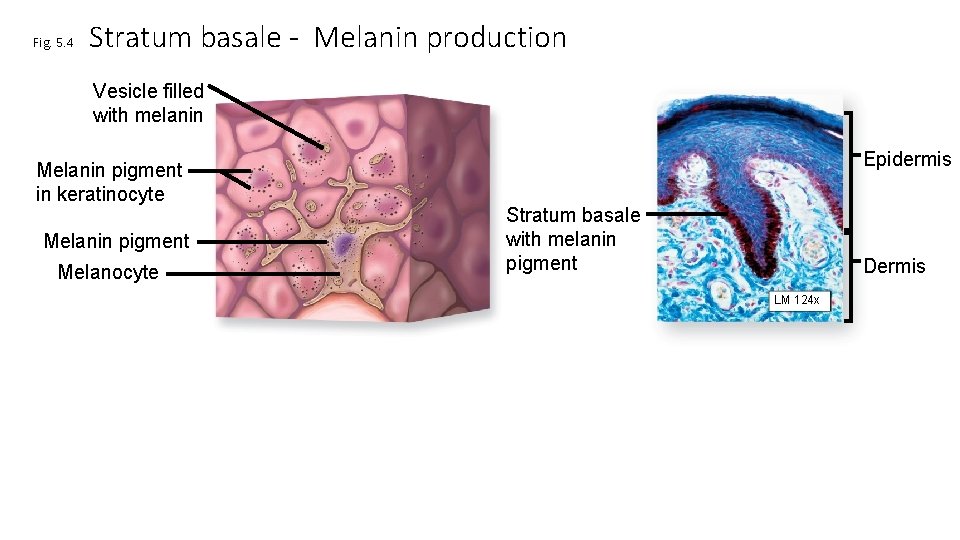 Fig. 5.4 Stratum basale - Melanin production

Vesicle filled with melanin

Melanin pigment in keratinocyte

Melanin pigment

Melanocyte

Stratum basale with melanin pigment

Epidermis

Dermis

LM 124x